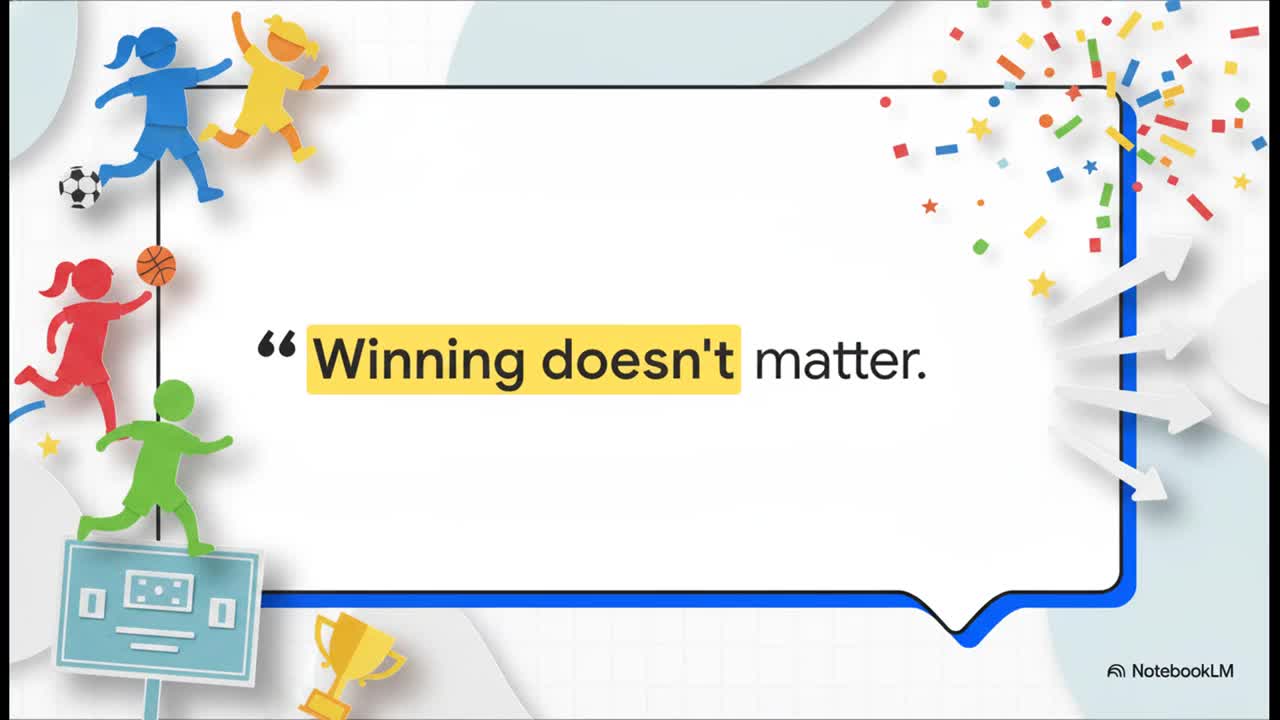 “ Winning doesn't matter.

NotebookLM